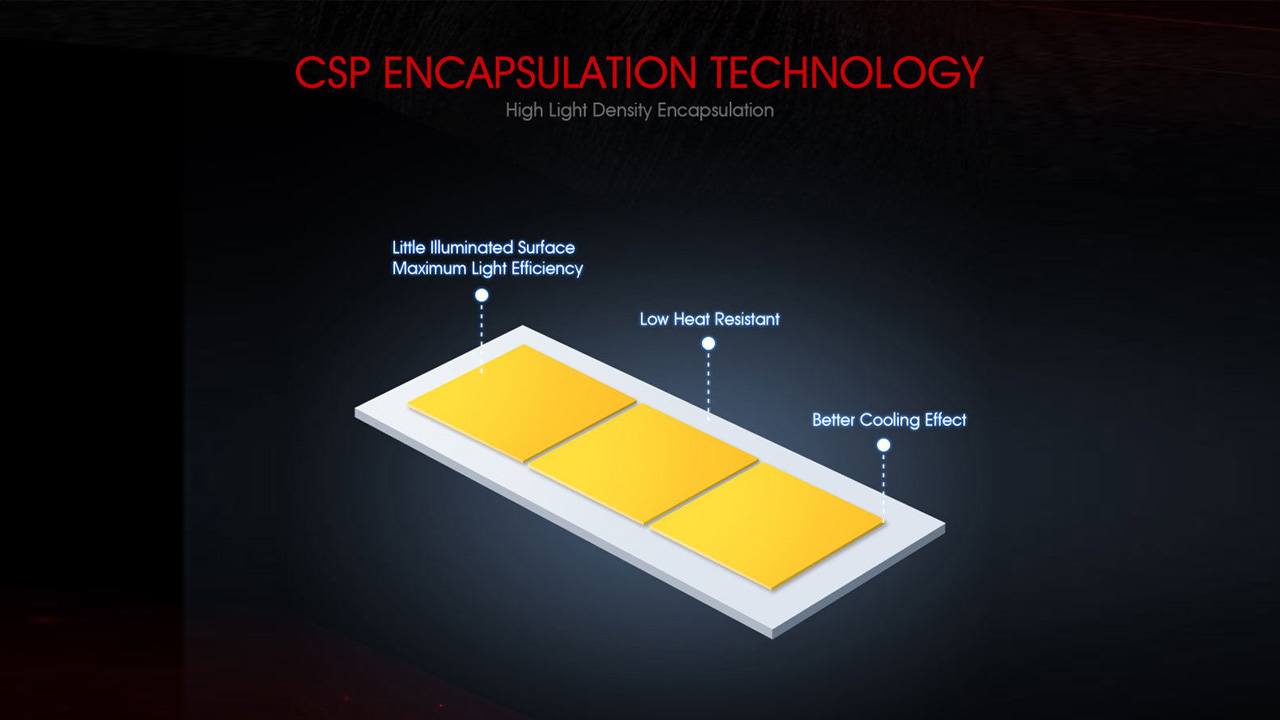 CSP ENCAPSULATION TECHNOLOGY
High Light Density Encapsulation

Little Illuminated Surface
Maximum Light Efficiency

Low Heat Resistant

Better Cooling Effect